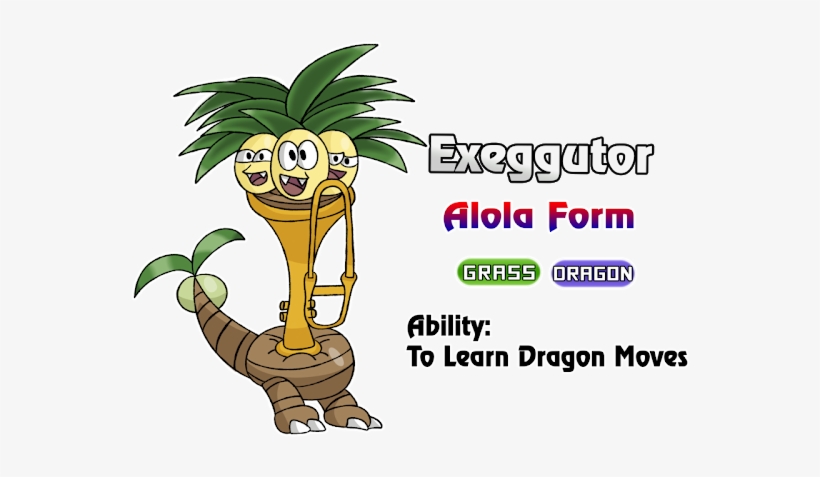 Exeggutor

Alola Form

GRASS DRAGON

Ability:
To Learn Dragon Moves